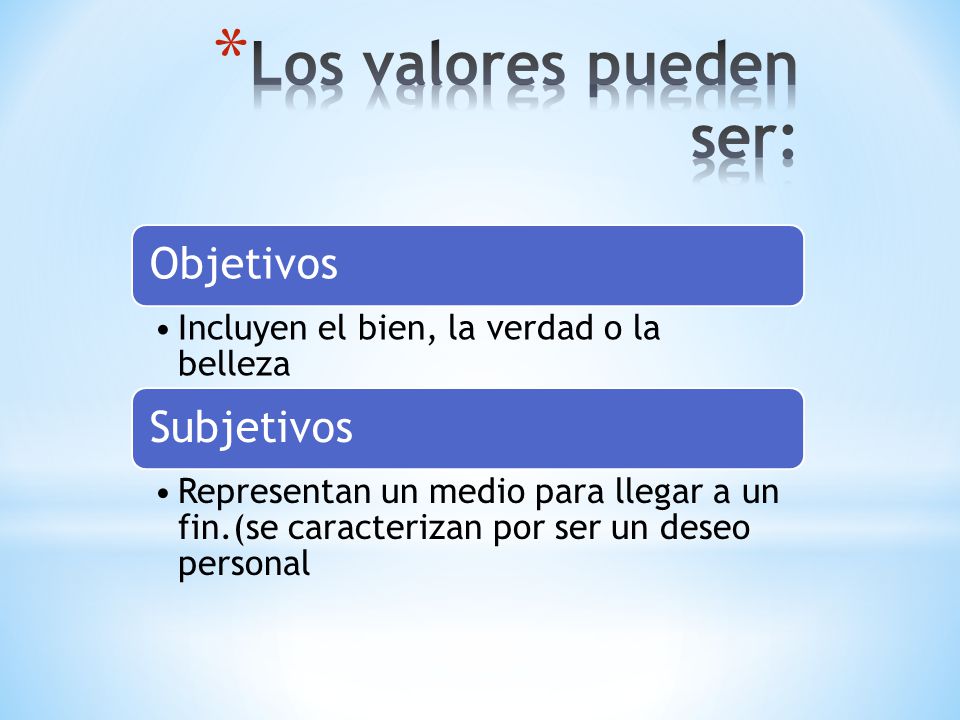 *Los valores pueden ser:

Objetivos

• Incluyen el bien, la verdad o la belleza

Subjetivos

• Representan un medio para llegar a un fin.(se caracterizan por ser un deseo personal